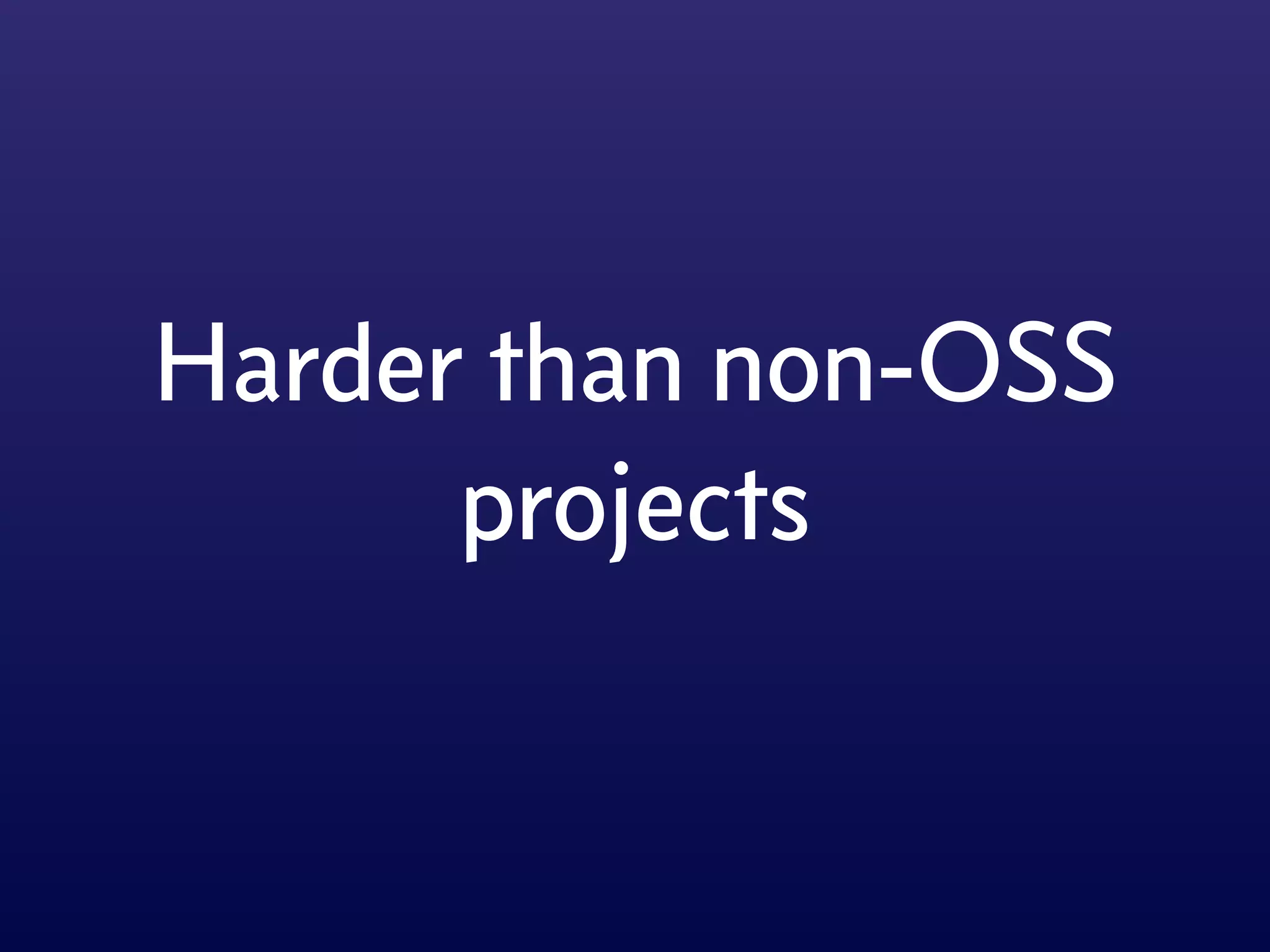 Harder than non-OSS projects